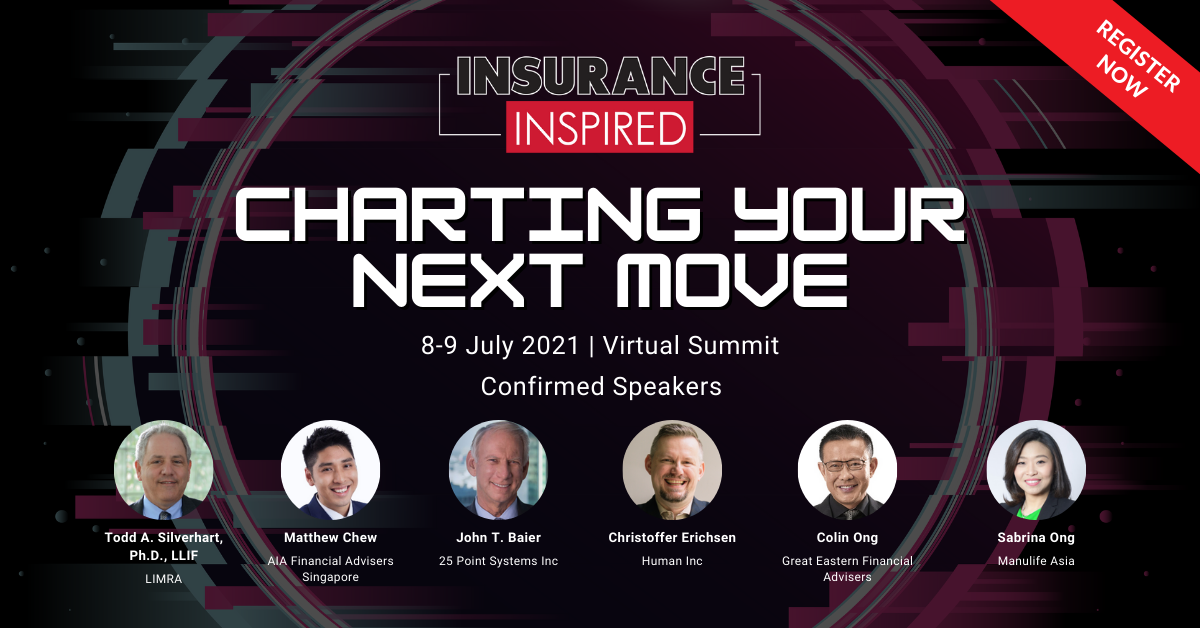 REGISTER NOW

INSURANCE INSPIRED

CHARTING YOUR NEXT MOVE

8-9 July 2021 | Virtual Summit

Confirmed Speakers

Todd A. Silverhart, Ph.D., LLIF
LIMRA

Matthew Chew
AIA Financial Advisers Singapore

John T. Baier
25 Point Systems Inc

Christoffer Erichsen
Human Inc

Colin Ong
Great Eastern Financial Advisers

Sabrina Ong
Manulife Asia